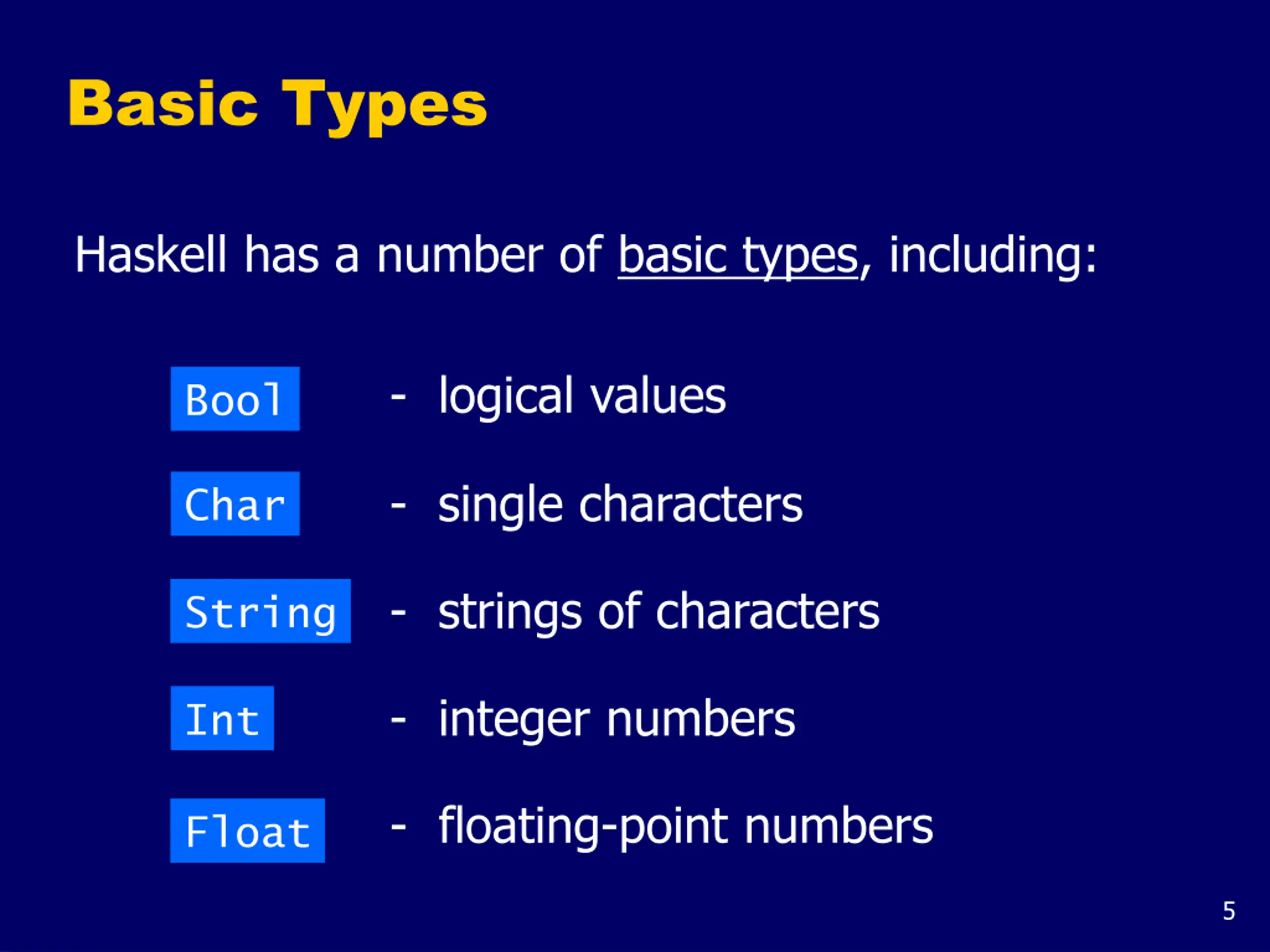 Basic Types

Haskell has a number of basic types, including:

Bool - logical values

Char - single characters

String - strings of characters

Int - integer numbers

Float - floating-point numbers

5